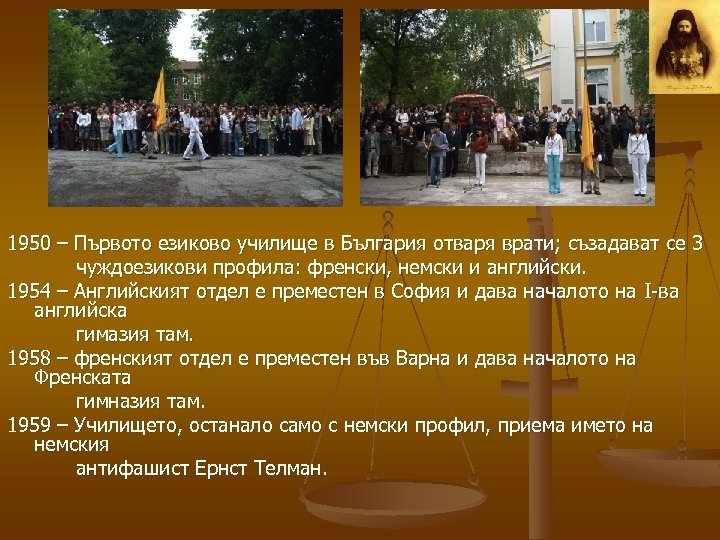 1950 – Първото езиково училище в България отваря врати; създават се 3 чуждоезикови профила: френски, немски и английски.

1954 – Английският отдел е преместен в София и дава началото на I-ва английска гимазия там.

1958 – френският отдел е преместен във Варна и дава началото на Френската гимназия там.

1959 – Училището, останало само с немски профил, приема името на немския антифашист Ернст Телман.